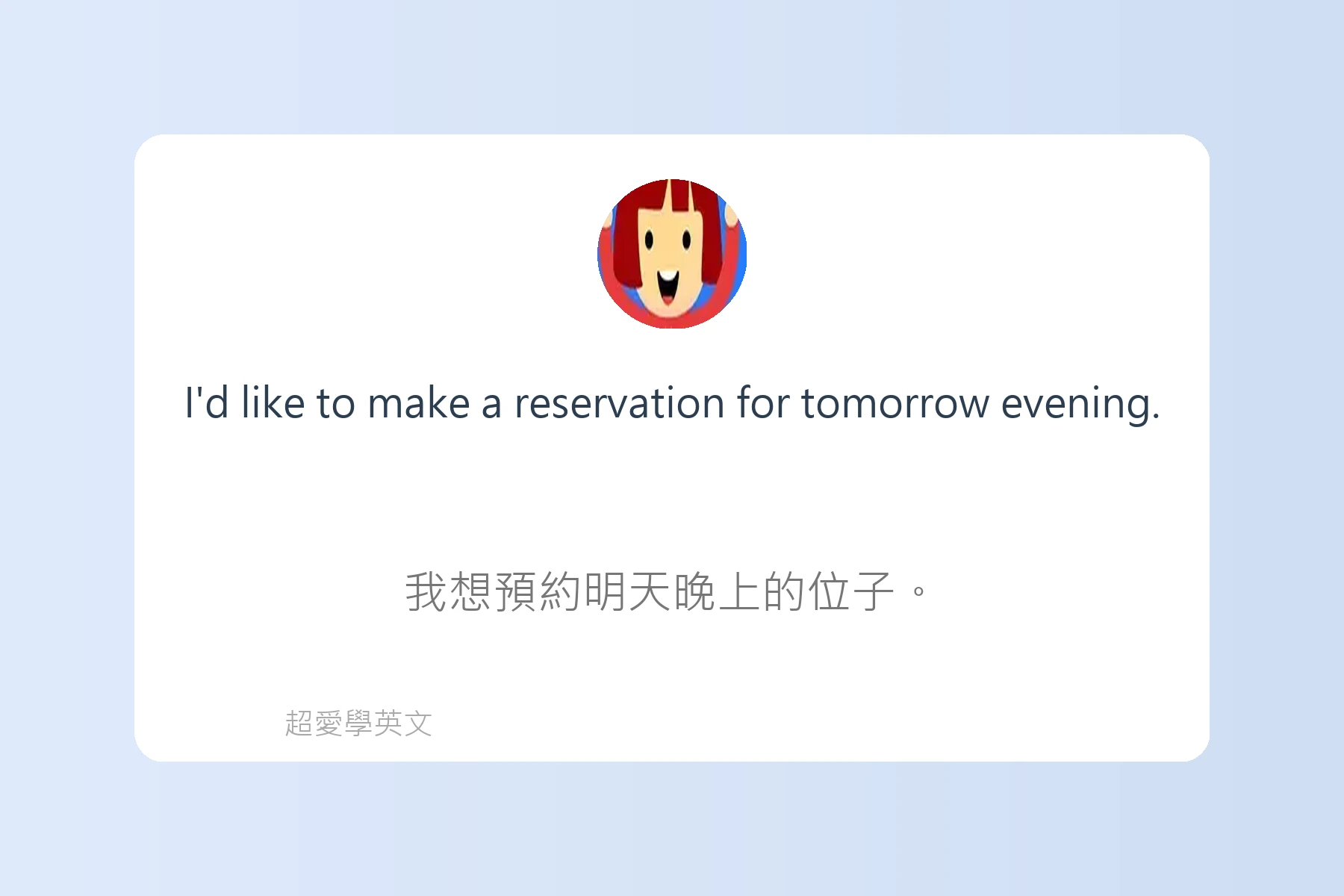 I'd like to make a reservation for tomorrow evening.

我想預約明天晚上的位子。

超愛學英文